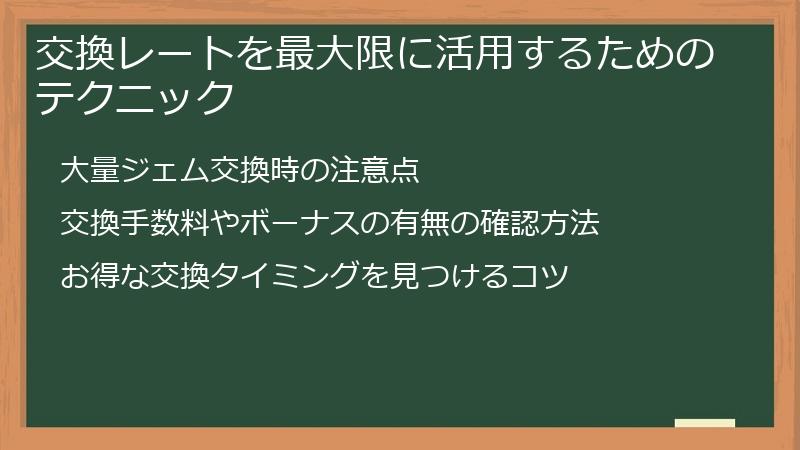 交換レートを最大限に活用するためのテクニック

大量ジェム交換時の注意点

交換手数料やボーナスの有無の確認方法

お得な交換タイミングを見つけるコツ